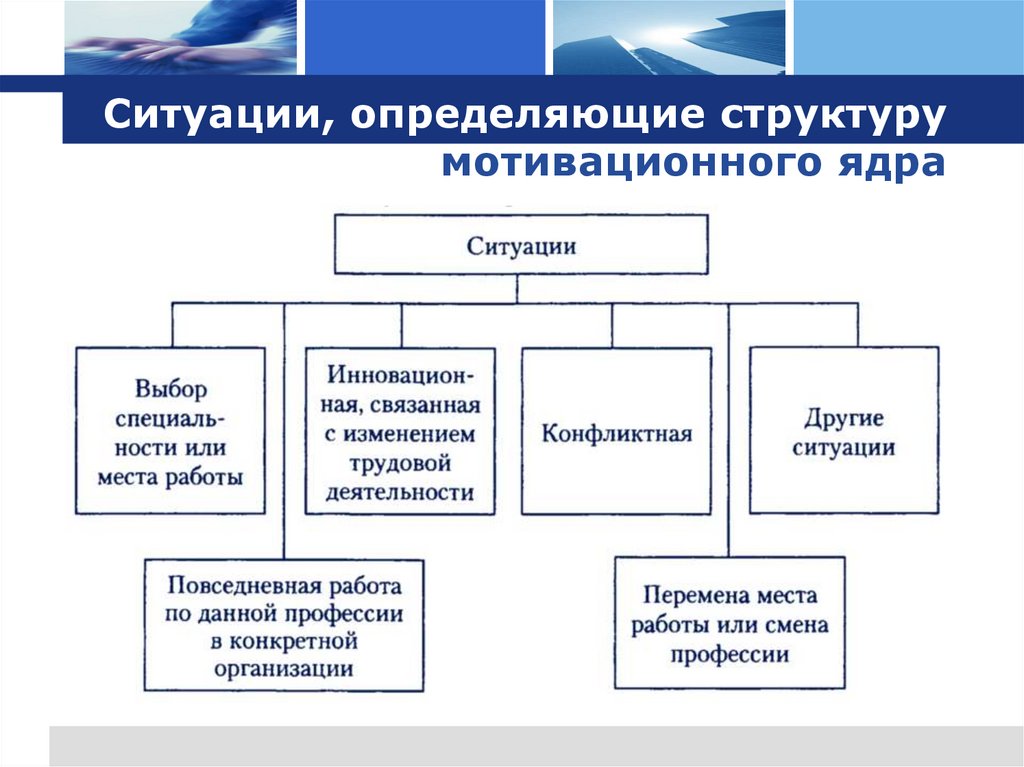 Ситуации, определяющие структуру мотивационного ядра

Ситуации

Выбор специальности или места работы

Инновационная, связанная с изменением трудовой деятельности

Конфликтная

Другие ситуации

Повседневная работа по данной профессии в конкретной организации

Перемена места работы или смена профессии